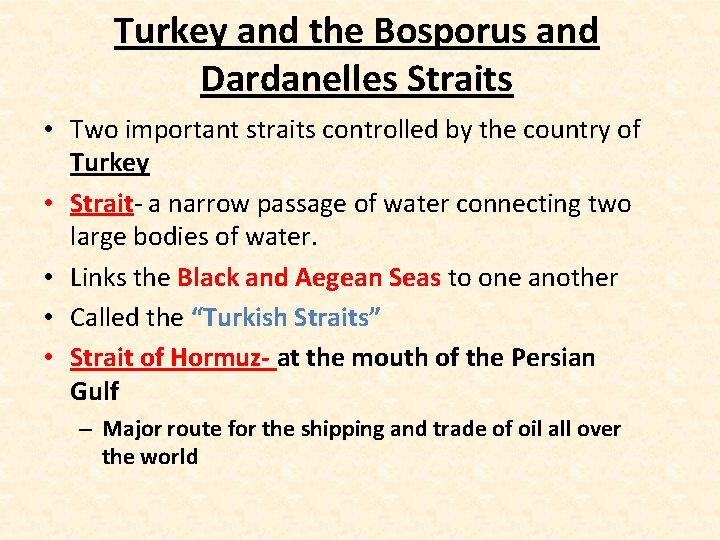 Turkey and the Bosporus and Dardanelles Straits

• Two important straits controlled by the country of Turkey
• Strait- a narrow passage of water connecting two large bodies of water.
• Links the Black and Aegean Seas to one another
• Called the “Turkish Straits”
• Strait of Hormuz- at the mouth of the Persian Gulf
– Major route for the shipping and trade of oil all over the world